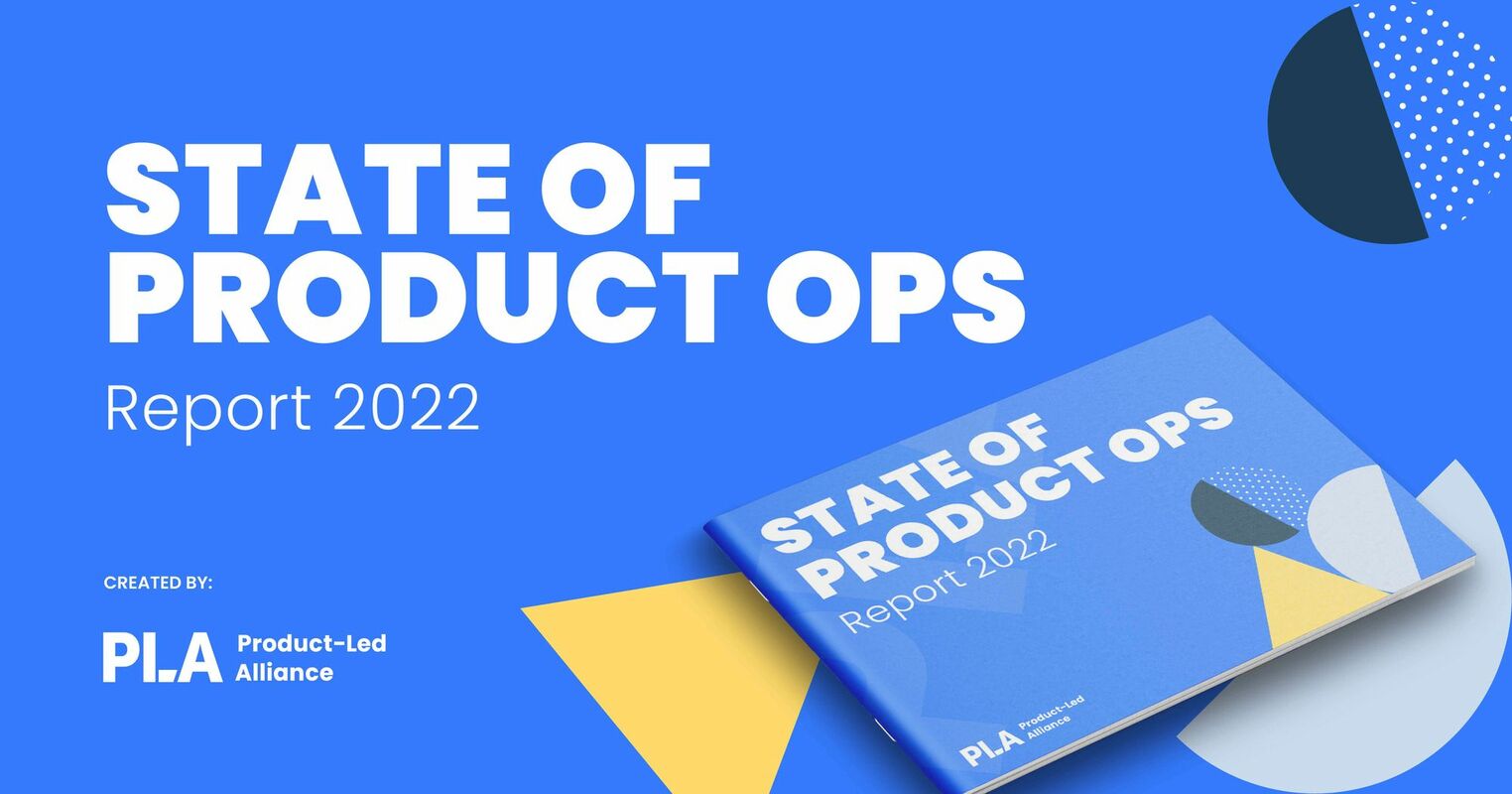 STATE OF PRODUCT OPS

Report 2022

CREATED BY:

PLA Product-Led Alliance

STATE OF PRODUCT OPS

Report 2022

PLA Product-Led Alliance